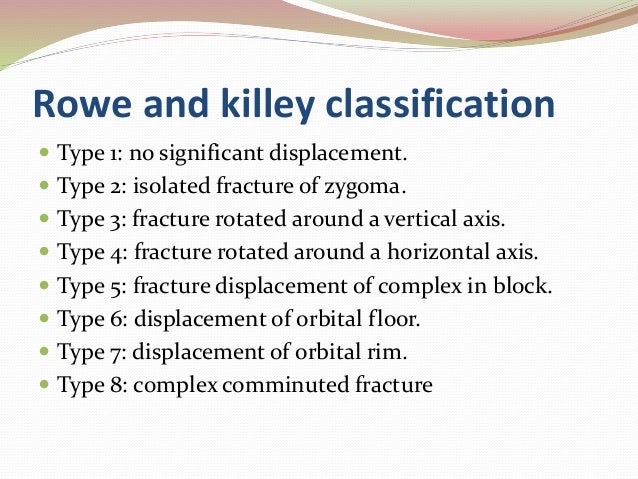 Rowe and killey classification

- Type 1: no significant displacement.
- Type 2: isolated fracture of zygoma.
- Type 3: fracture rotated around a vertical axis.
- Type 4: fracture rotated around a horizontal axis.
- Type 5: fracture displacement of complex in block.
- Type 6: displacement of orbital floor.
- Type 7: displacement of orbital rim.
- Type 8: complex comminuted fracture